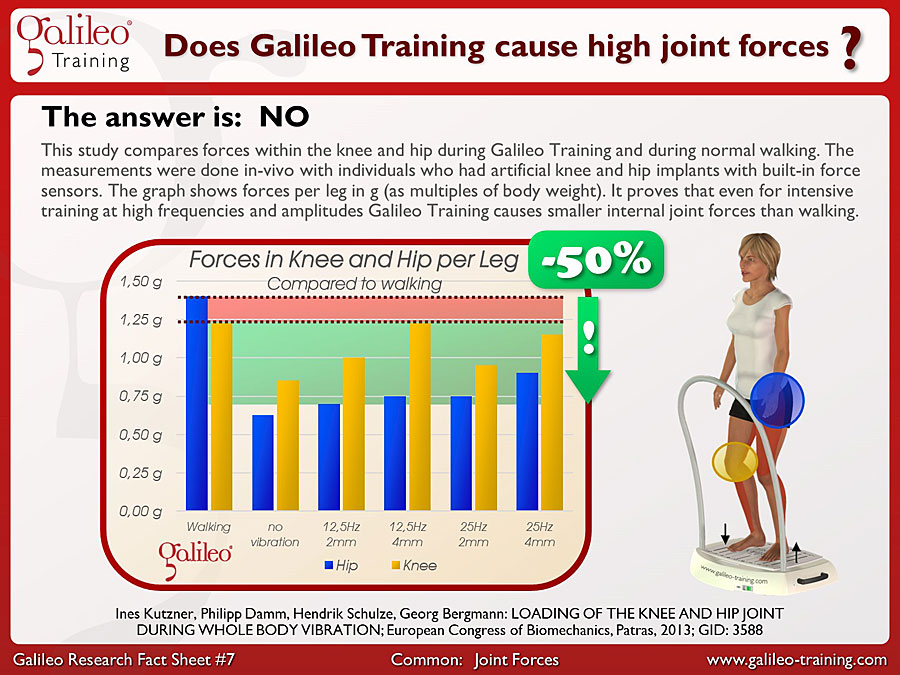 Galileo® Training

Does Galileo Training cause high joint forces ?

The answer is: NO

This study compares forces within the knee and hip during Galileo Training and during normal walking. The measurements were done in-vivo with individuals who had artificial knee and hip implants with built-in force sensors. The graph shows forces per leg in g (as multiples of body weight). It proves that even for intensive training at high frequencies and amplitudes Galileo Training causes smaller internal joint forces than walking.

Forces in Knee and Hip per Leg

Compared to walking

-50%

!

1,50 g
1,25 g
1,00 g
0,75 g
0,50 g
0,25 g
0,00 g

Walking
no vibration
12,5Hz 2mm
12,5Hz 4mm
25Hz 2mm
25Hz 4mm

Galileo®

Hip
Knee

www.galileo-training.com

Ines Kutzner, Philipp Damm, Hendrik Schulze, Georg Bergmann: LOADING OF THE KNEE AND HIP JOINT DURING WHOLE BODY VIBRATION; European Congress of Biomechanics, Patras, 2013; GID: 3588

Galileo Research Fact Sheet #7

Common: Joint Forces

www.galileo-training.com